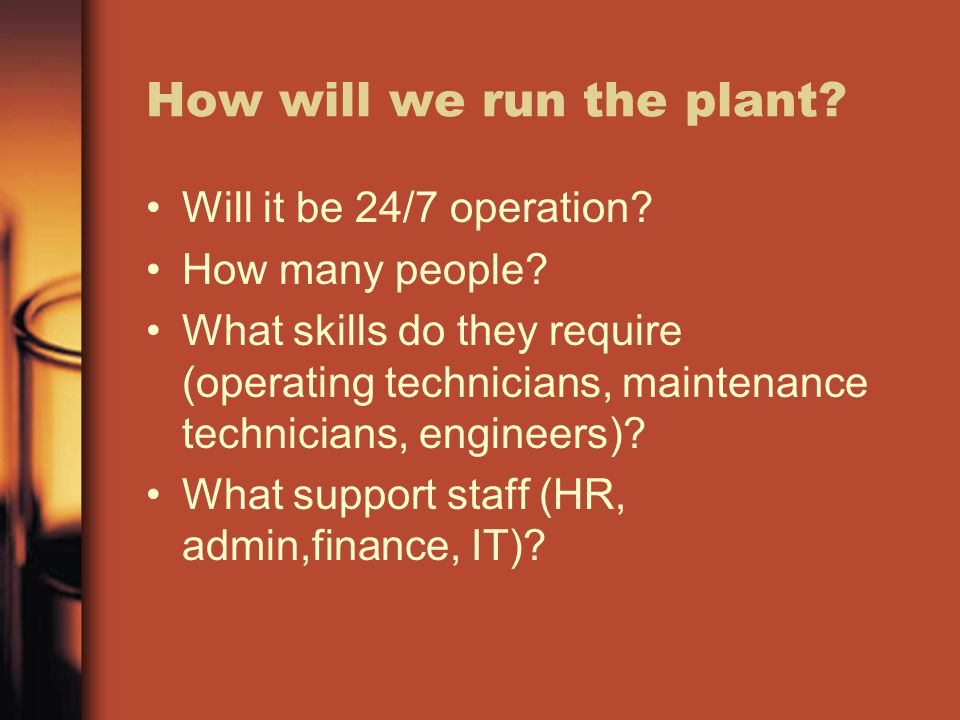 How will we run the plant?

• Will it be 24/7 operation?
• How many people?
• What skills do they require (operating technicians, maintenance technicians, engineers)?
• What support staff (HR, admin,finance, IT)?